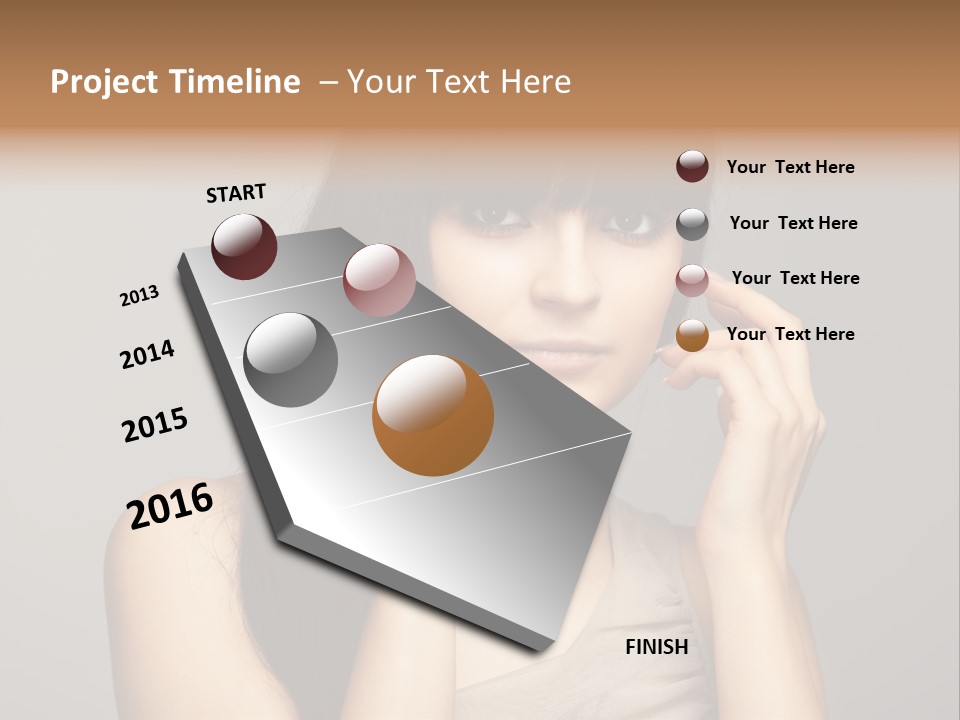 Project Timeline – Your Text Here

START

2013

2014

2015

2016

FINISH

Your Text Here

Your Text Here

Your Text Here

Your Text Here